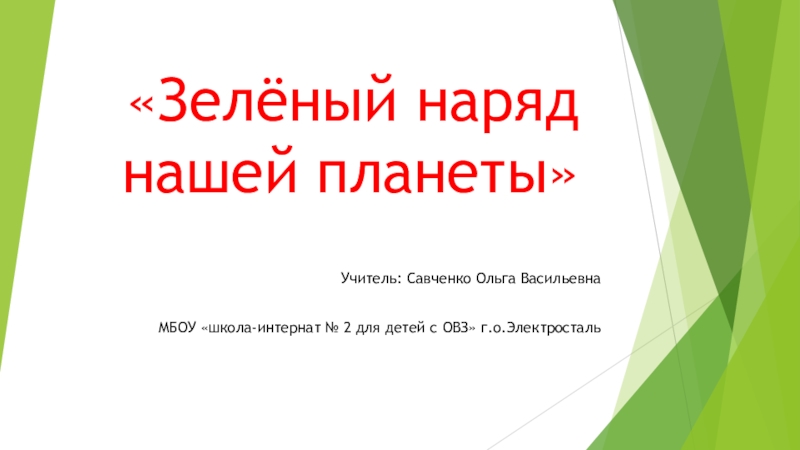 «Зелёный наряд нашей планеты»

Учитель: Савченко Ольга Васильевна

МБОУ «школа-интернат № 2 для детей с ОВЗ» г.о.Электросталь